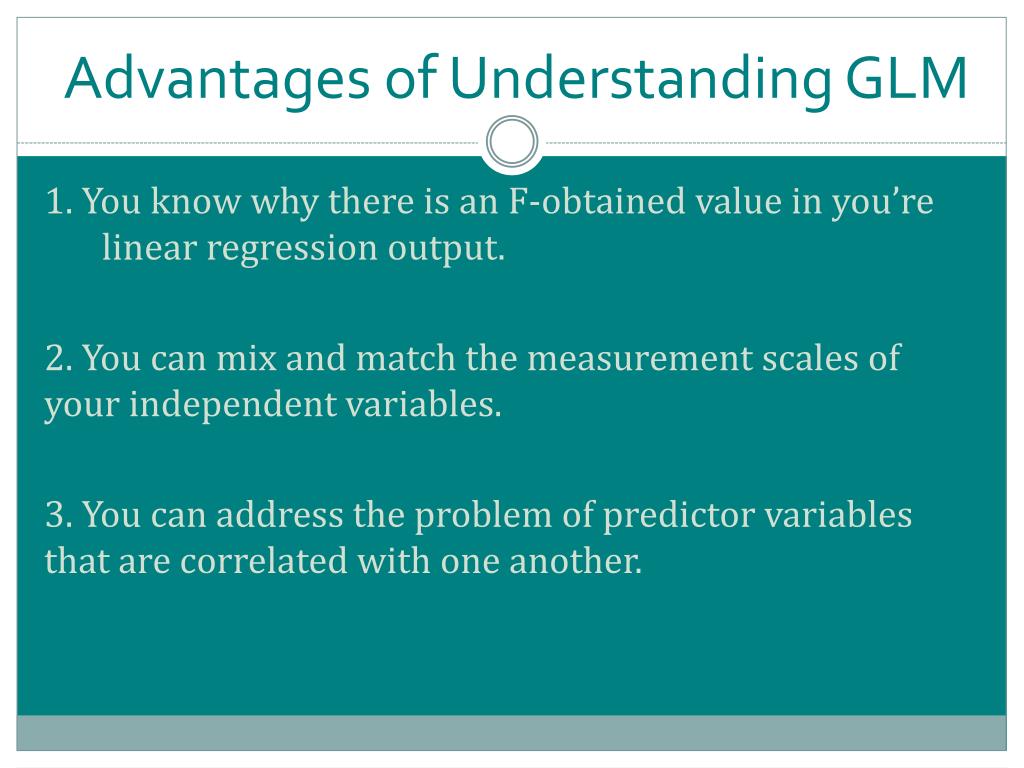 Advantages of Understanding GLM

1. You know why there is an F-obtained value in you’re linear regression output.

2. You can mix and match the measurement scales of your independent variables.

3. You can address the problem of predictor variables that are correlated with one another.